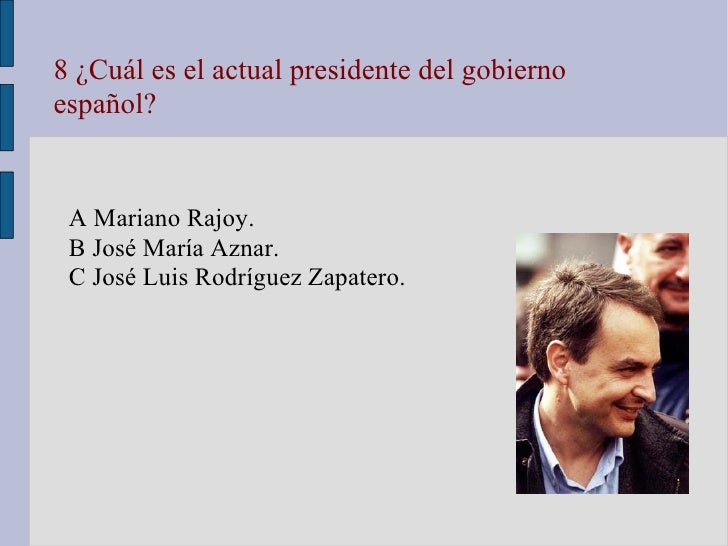 8 ¿Cuál es el actual presidente del gobierno español?

A Mariano Rajoy.
B José María Aznar.
C José Luis Rodríguez Zapatero.